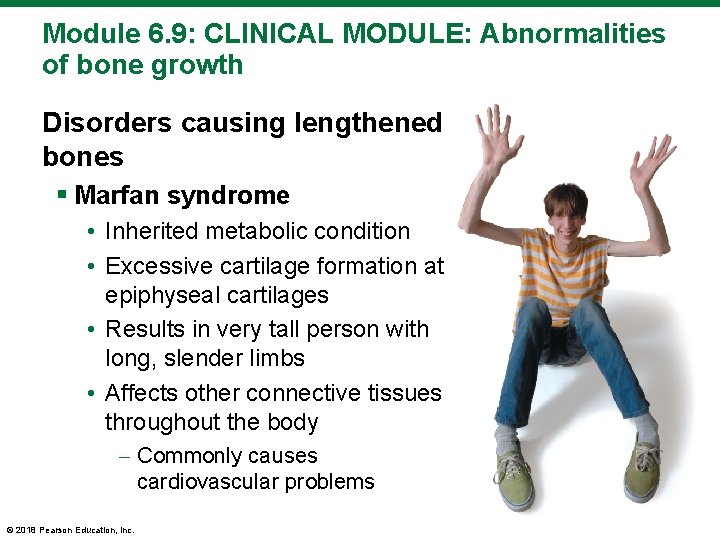 Module 6.9: CLINICAL MODULE: Abnormalities of bone growth

Disorders causing lengthened bones

▪ Marfan syndrome

• Inherited metabolic condition

• Excessive cartilage formation at epiphyseal cartilages

• Results in very tall person with long, slender limbs

• Affects other connective tissues throughout the body

– Commonly causes cardiovascular problems

© 2018 Pearson Education, Inc.